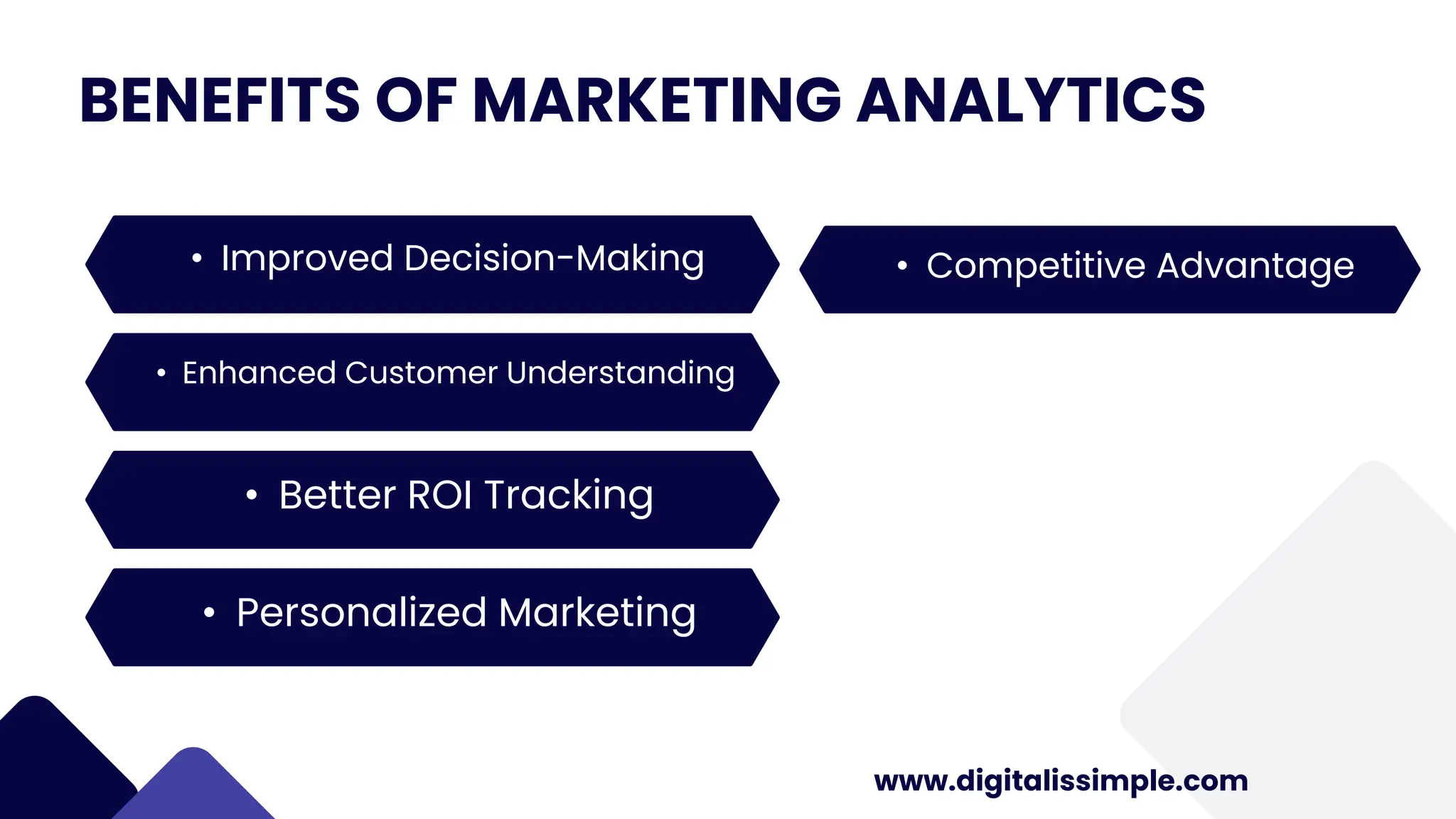 BENEFITS OF MARKETING ANALYTICS

• Improved Decision-Making

• Enhanced Customer Understanding

• Better ROI Tracking

• Personalized Marketing

• Competitive Advantage

www.digitalissimple.com